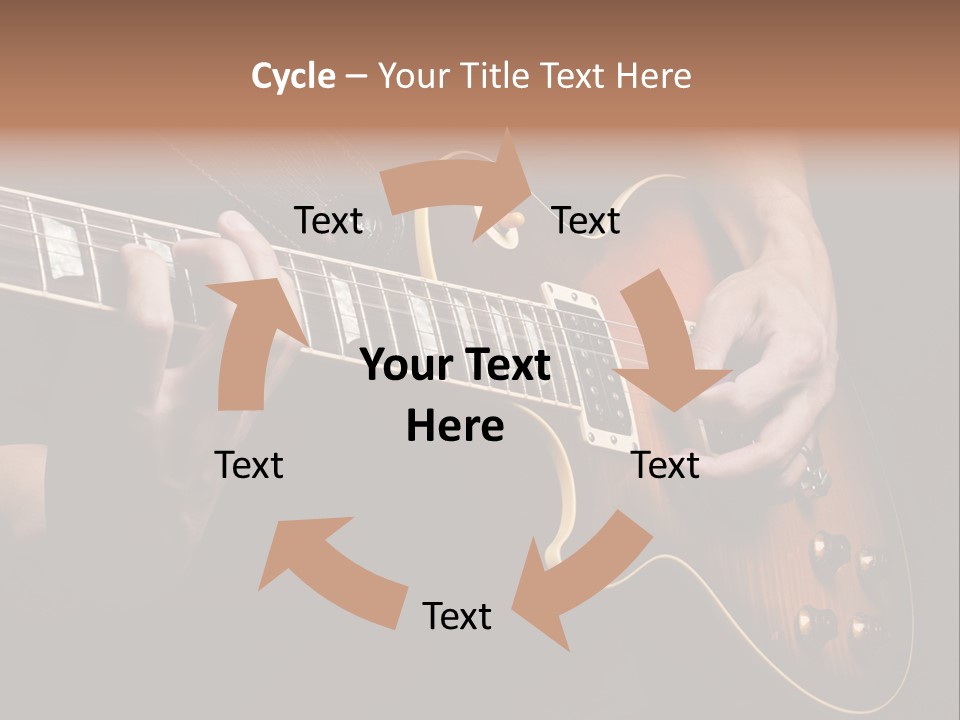 Cycle – Your Title Text Here

Text

Text

Your Text Here

Text

Text

Text